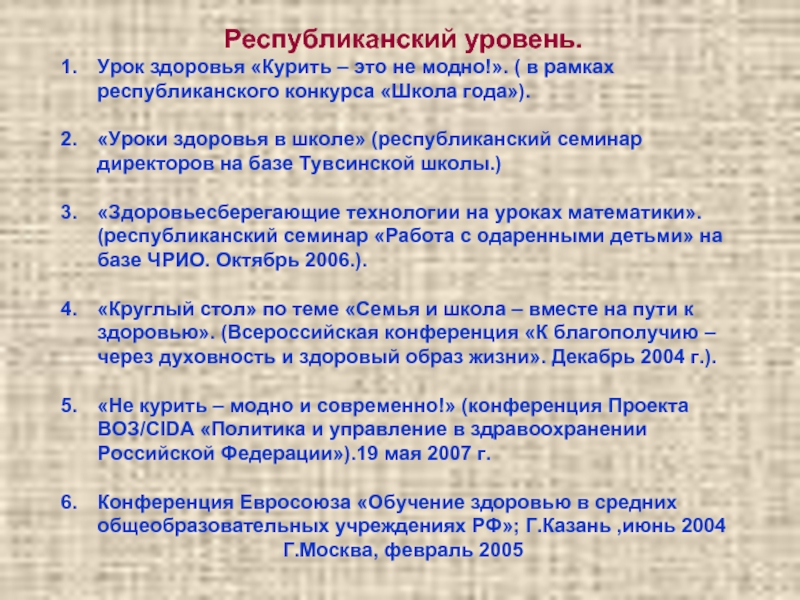 Республиканский уровень.

1. Урок здоровья «Курить – это не модно!». ( в рамках республиканского конкурса «Школа года»).

2. «Уроки здоровья в школе» (республиканский семинар директоров на базе Тувсинской школы.)

3. «Здоровьесберегающие технологии на уроках математики». (республиканский семинар «Работа с одаренными детьми» на базе ЧРИО. Октябрь 2006.).

4. «Круглый стол» по теме «Семья и школа – вместе на пути к здоровью». (Всероссийская конференция «К благополучию – через духовность и здоровый образ жизни». Декабрь 2004 г.).

5. «Не курить – модно и современно!» (конференция Проекта ВОЗ/CIDA «Политика и управление в здравоохранении Российской Федерации»).19 мая 2007 г.

6. Конференция Евросоюза «Обучение здоровью в средних общеобразовательных учреждениях РФ»; Г.Казань ,июнь 2004 Г.Москва, февраль 2005